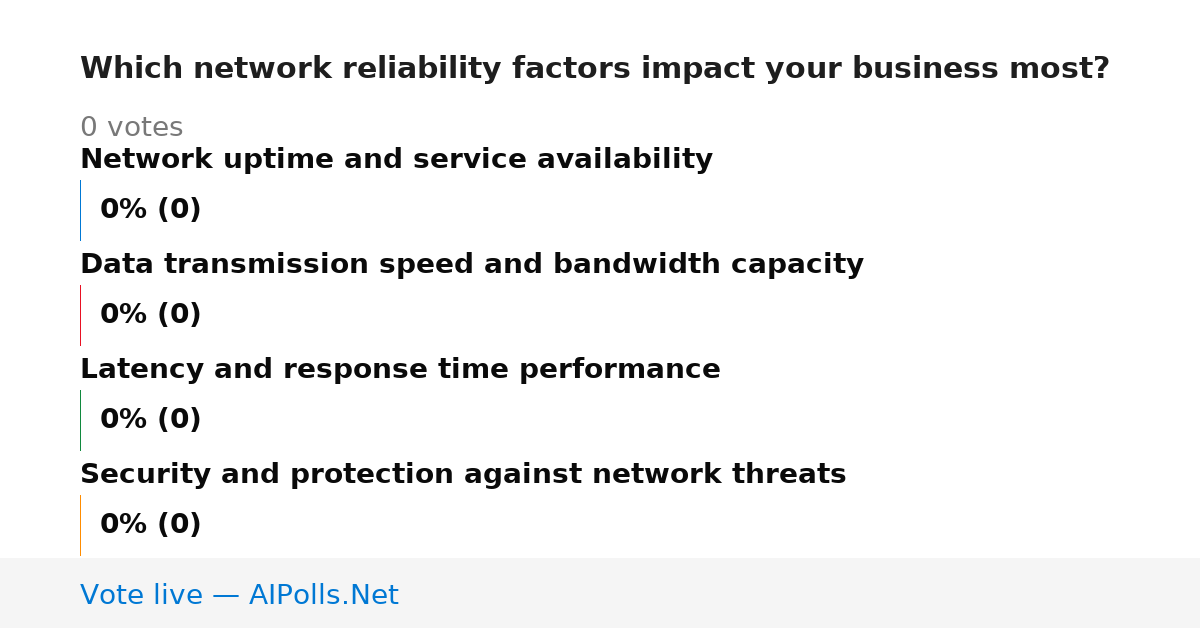 Which network reliability factors impact your business most?

0 votes

Network uptime and service availability

0% (0)

Data transmission speed and bandwidth capacity

0% (0)

Latency and response time performance

0% (0)

Security and protection against network threats

0% (0)

Vote live — AIPolls.Net